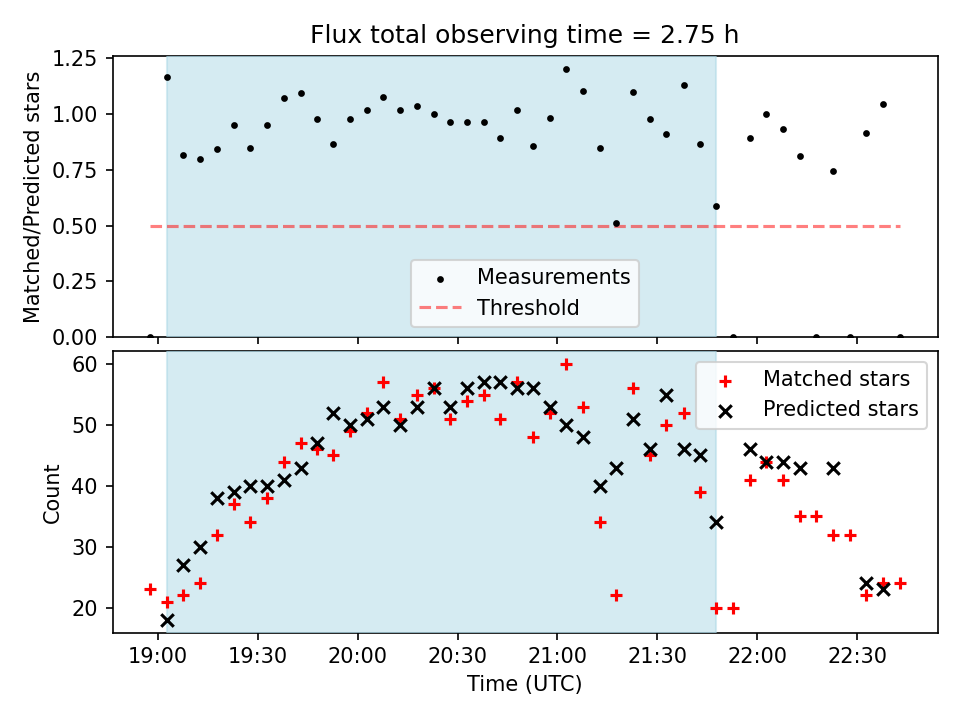 Flux total observing time = 2.75 h

Matched/Predicted stars

1.25
1.00
0.75
0.50
0.25
0.00

Measurements
Threshold

Count

60
50
40
30
20

Matched stars
Predicted stars

19:00
19:30
20:00
20:30
21:00
21:30
22:00
22:30

Time (UTC)